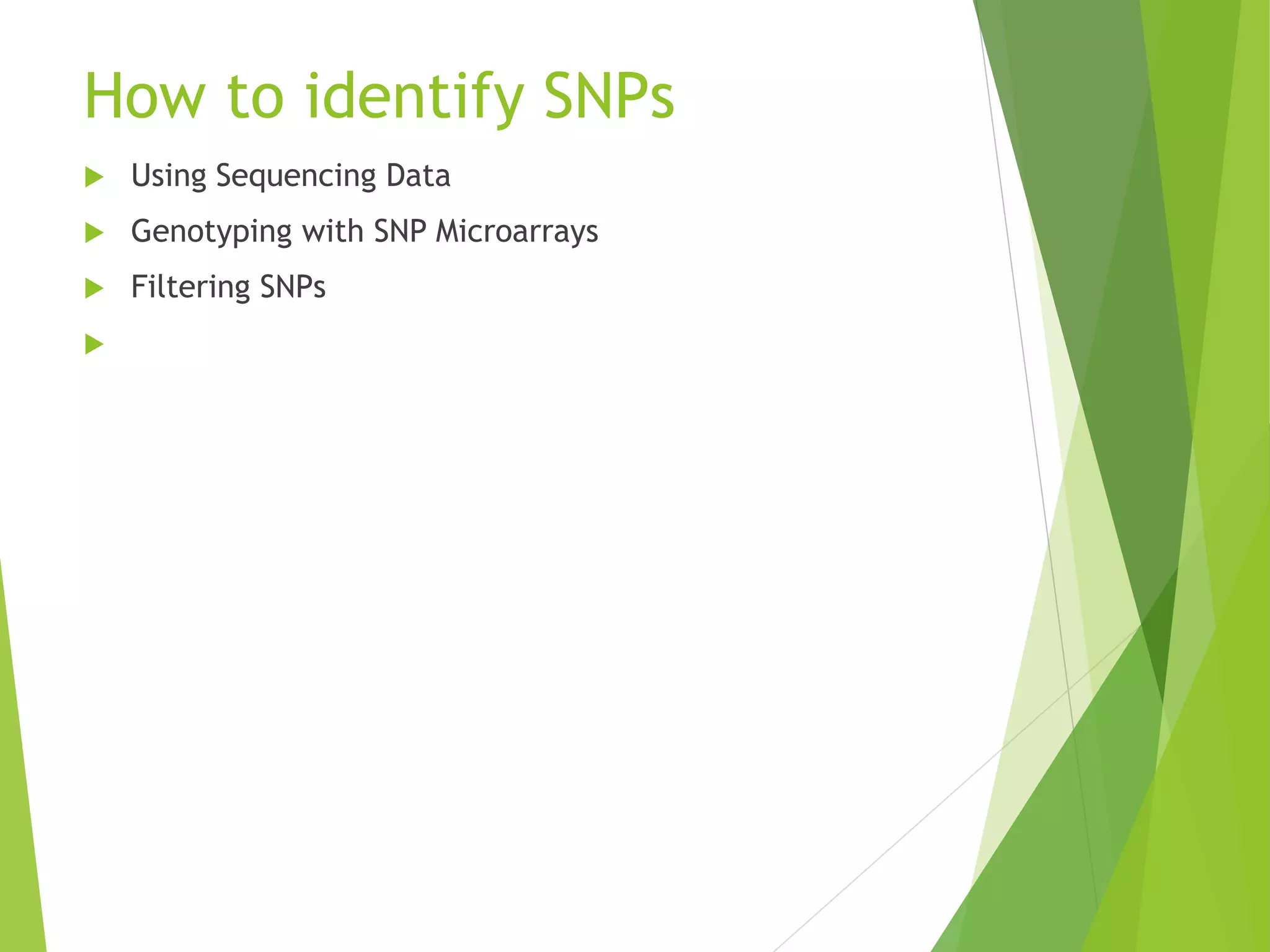 How to identify SNPs

Using Sequencing Data

Genotyping with SNP Microarrays

Filtering SNPs